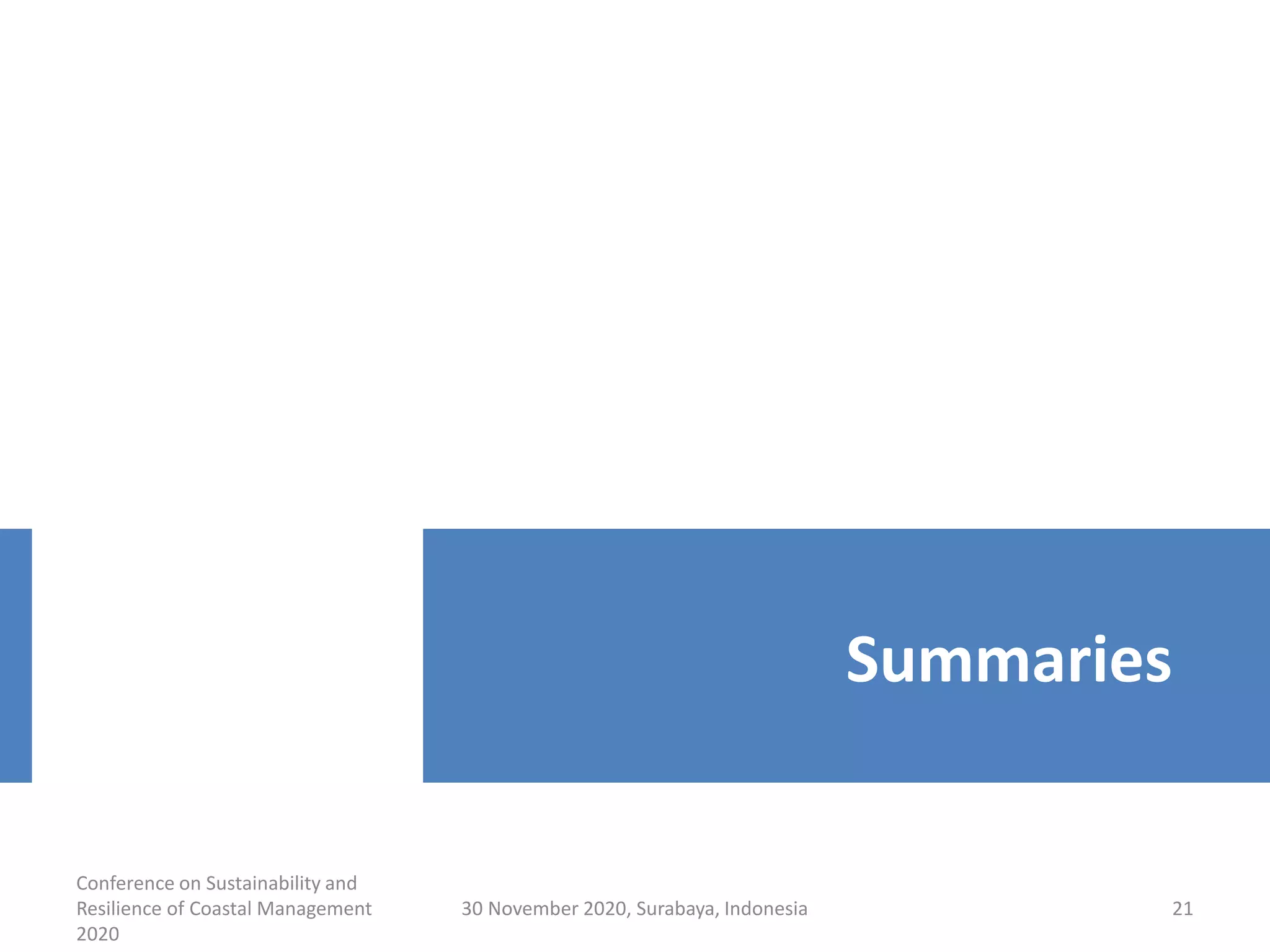 Summaries

Conference on Sustainability and Resilience of Coastal Management 2020

30 November 2020, Surabaya, Indonesia

21